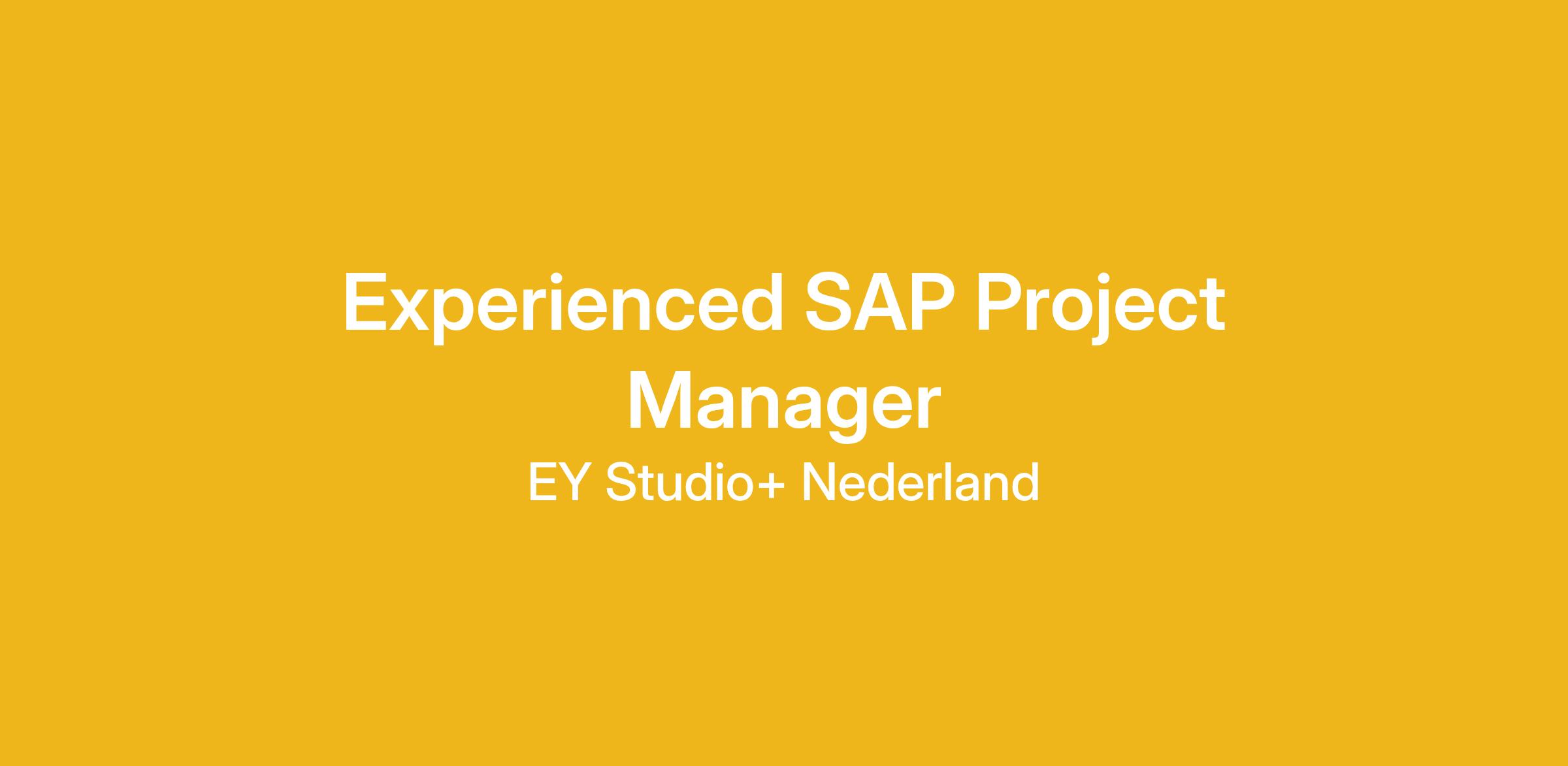 Experienced SAP Project Manager

EY Studio+ Nederland